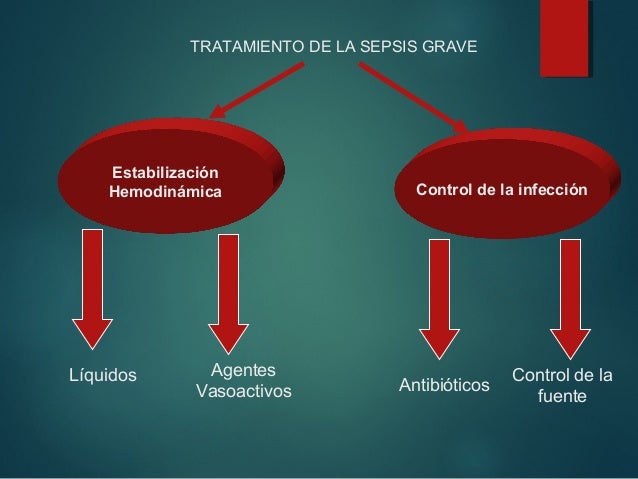 TRATAMIENTO DE LA SEPSIS GRAVE

Estabilización Hemodinámica

Control de la infección

Líquidos

Agentes Vasoactivos

Antibióticos

Control de la fuente